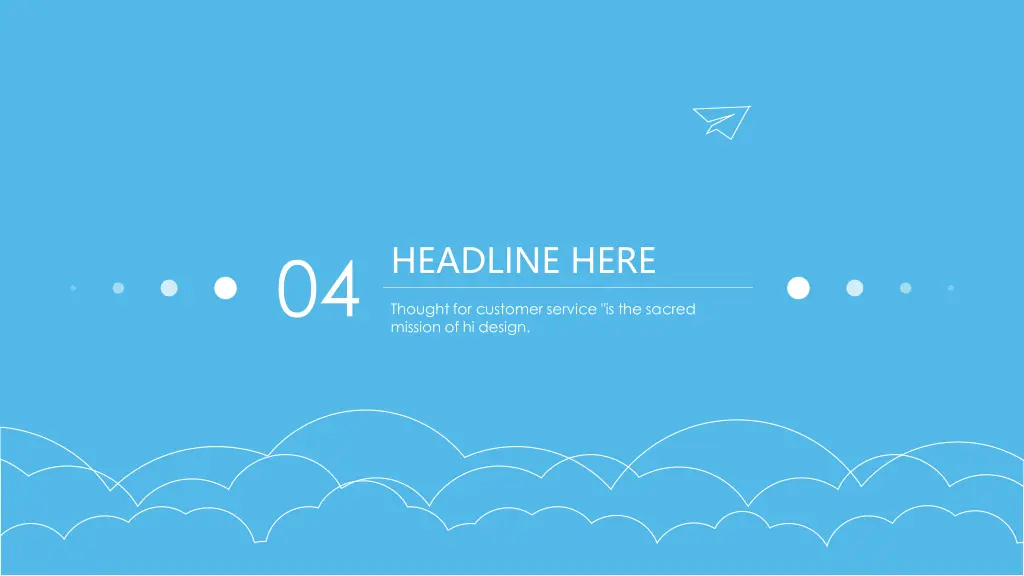 04

HEADLINE HERE

Thought for customer service "is the sacred mission of hi design.